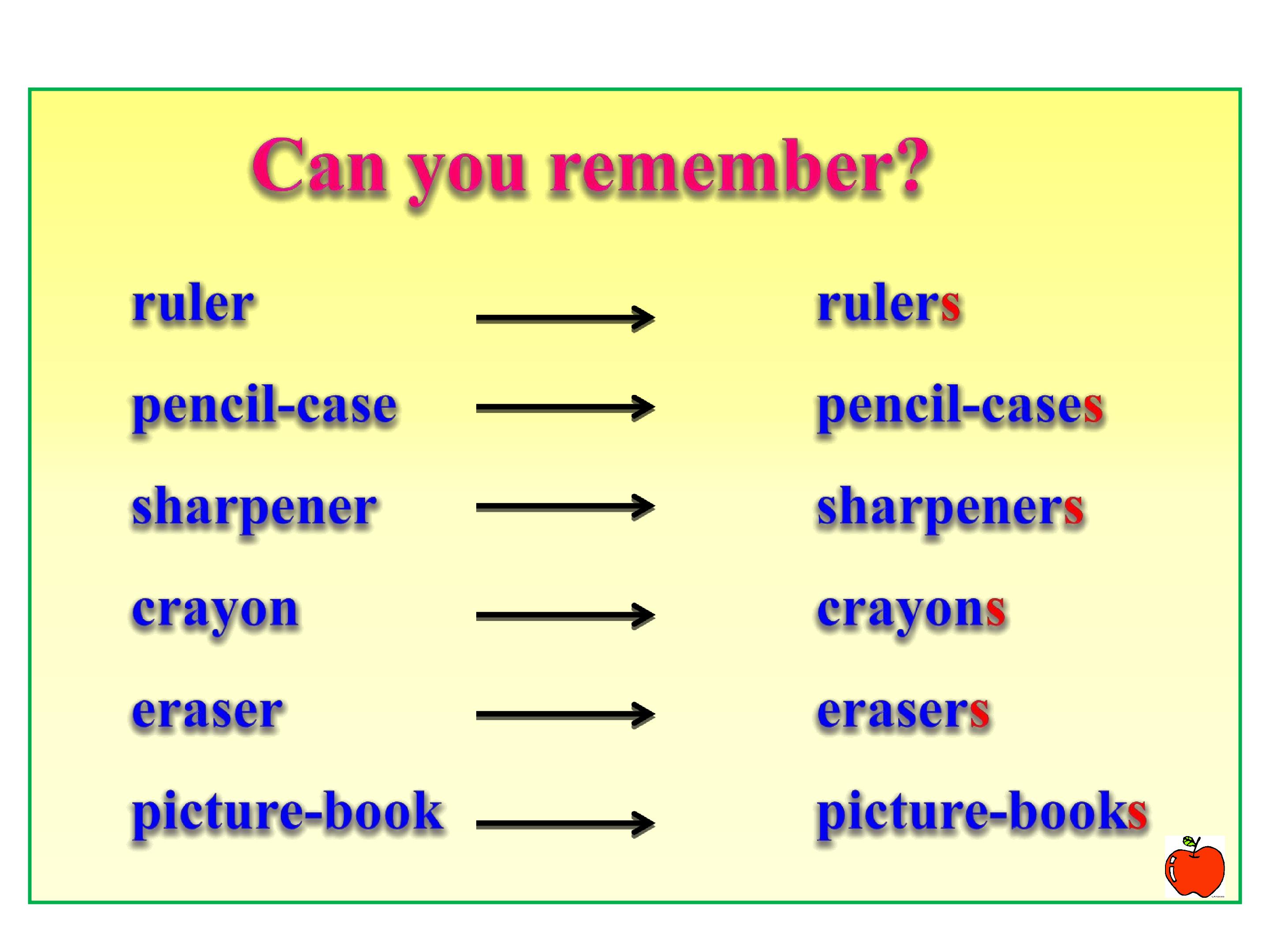 Can you remember?

ruler → rulers

pencil-case → pencil-cases

sharpener → sharpeners

crayon → crayons

eraser → erasers

picture-book → picture-books